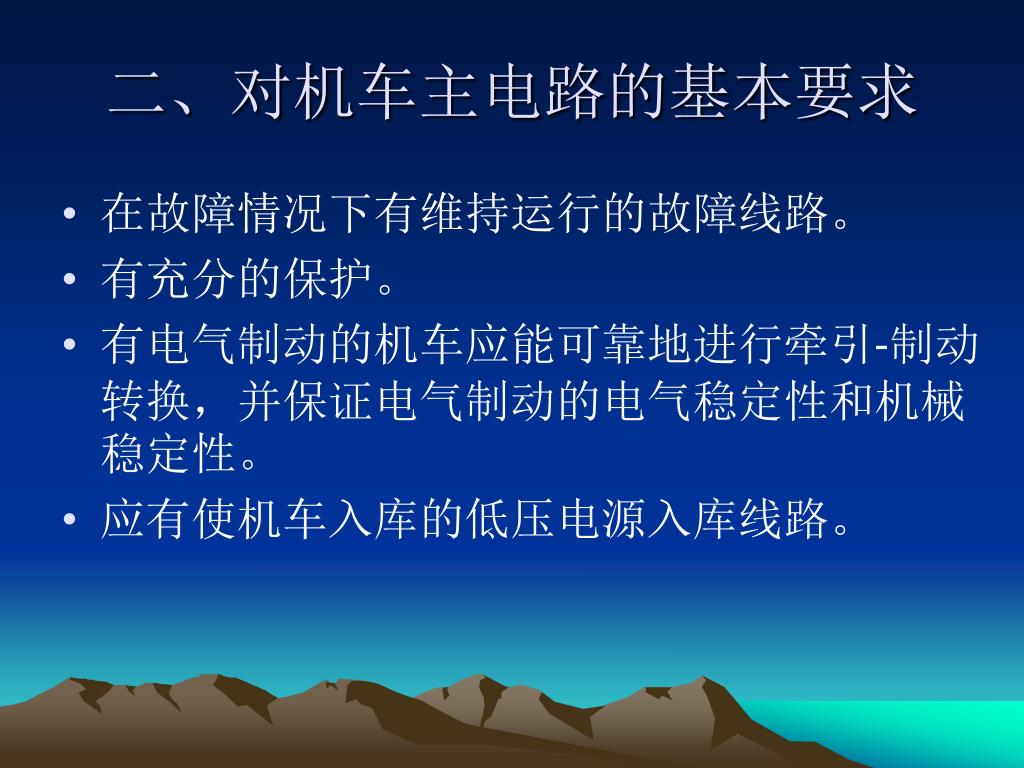 二、对机车主电路的基本要求

• 在故障情况下有维持运行的故障线路。
• 有充分的保护。
• 有电气制动的机车应能可靠地进行牵引-制动转换，并保证电气制动的电气稳定性和机械稳定性。
• 应有使机车入库的低压电源入库线路。